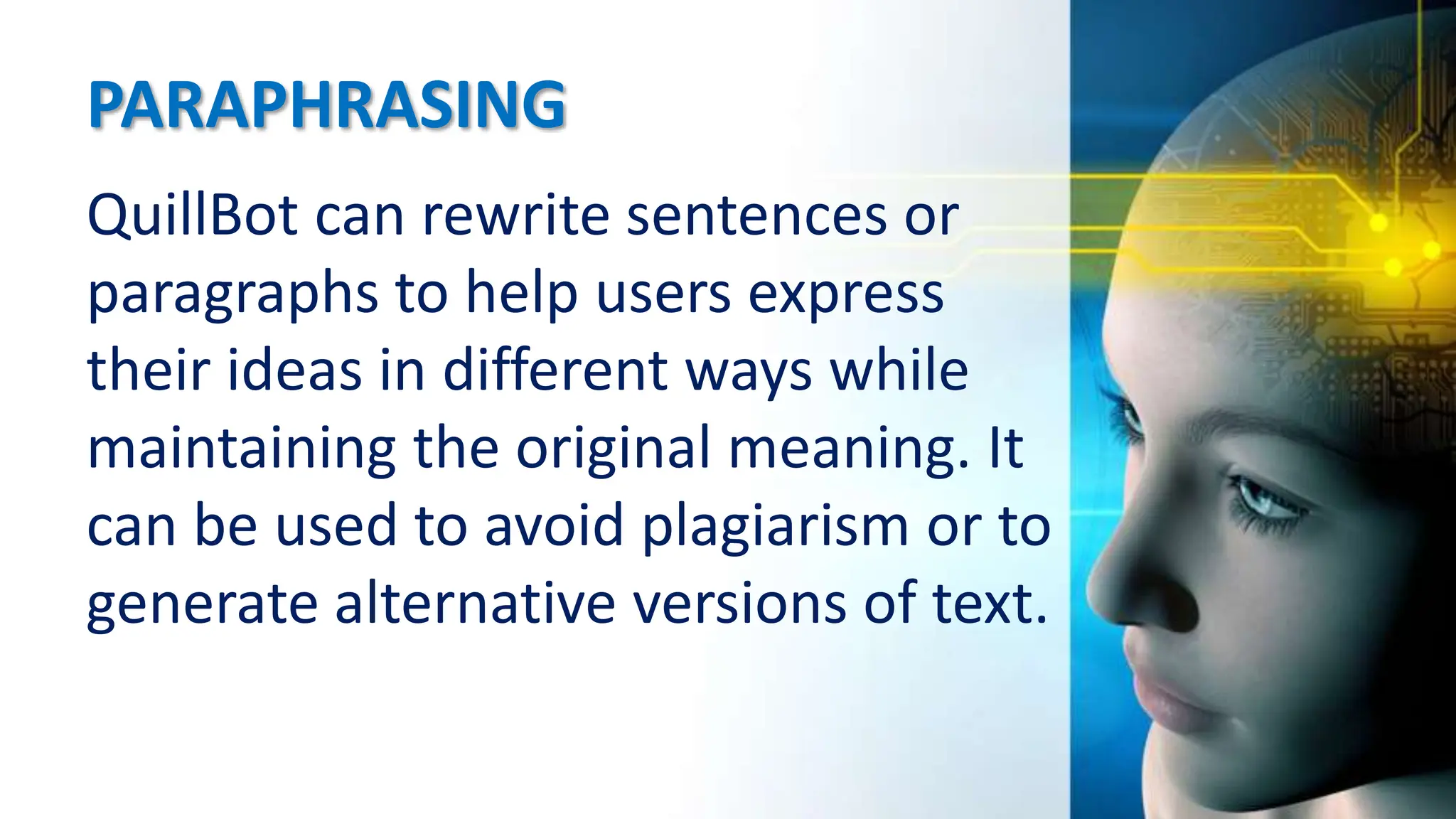 PARAPHRASING

QuillBot can rewrite sentences or paragraphs to help users express their ideas in different ways while maintaining the original meaning. It can be used to avoid plagiarism or to generate alternative versions of text.